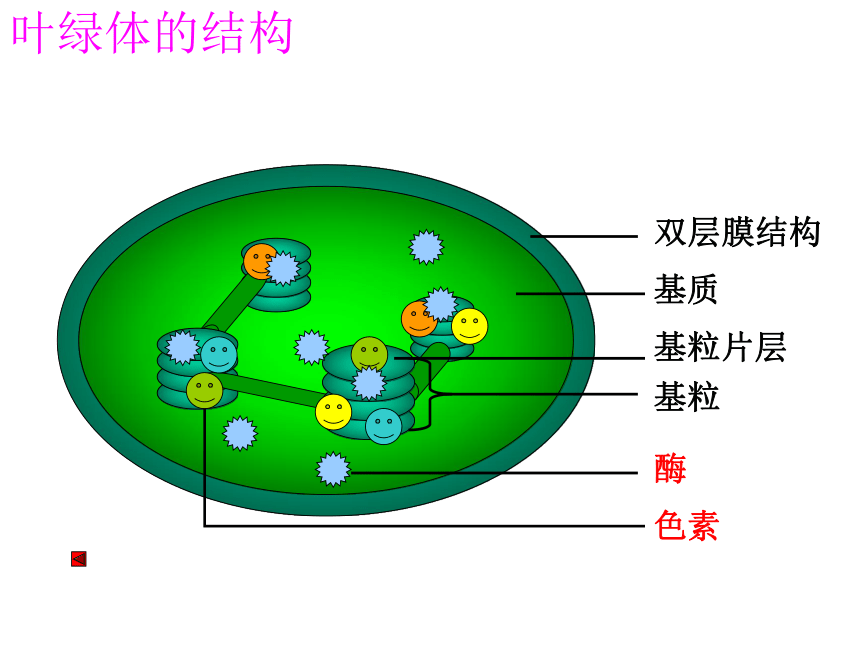 叶绿体的结构

双层膜结构

基质

基粒片层

基粒

酶

色素